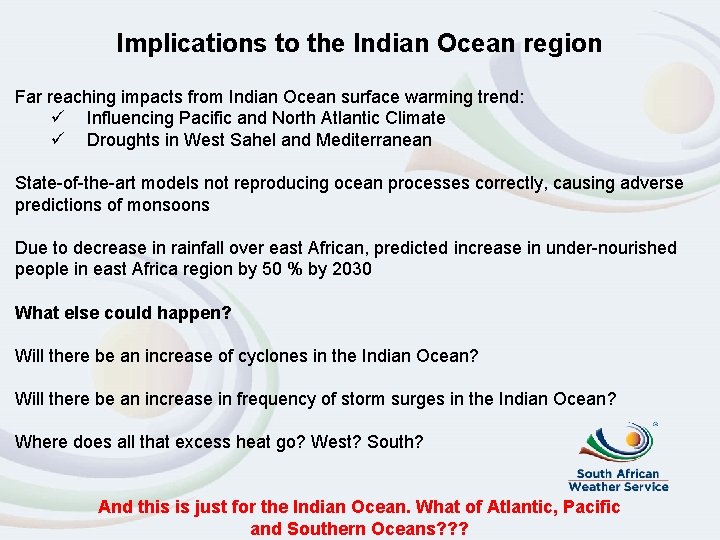 Implications to the Indian Ocean region

Far reaching impacts from Indian Ocean surface warming trend:
✓ Influencing Pacific and North Atlantic Climate
✓ Droughts in West Sahel and Mediterranean

State-of-the-art models not reproducing ocean processes correctly, causing adverse predictions of monsoons

Due to decrease in rainfall over east African, predicted increase in under-nourished people in east Africa region by 50 % by 2030

What else could happen?

Will there be an increase of cyclones in the Indian Ocean?

Will there be an increase in frequency of storm surges in the Indian Ocean?

Where does all that excess heat go? West? South?

South African Weather Service

And this is just for the Indian Ocean. What of Atlantic, Pacific and Southern Oceans???